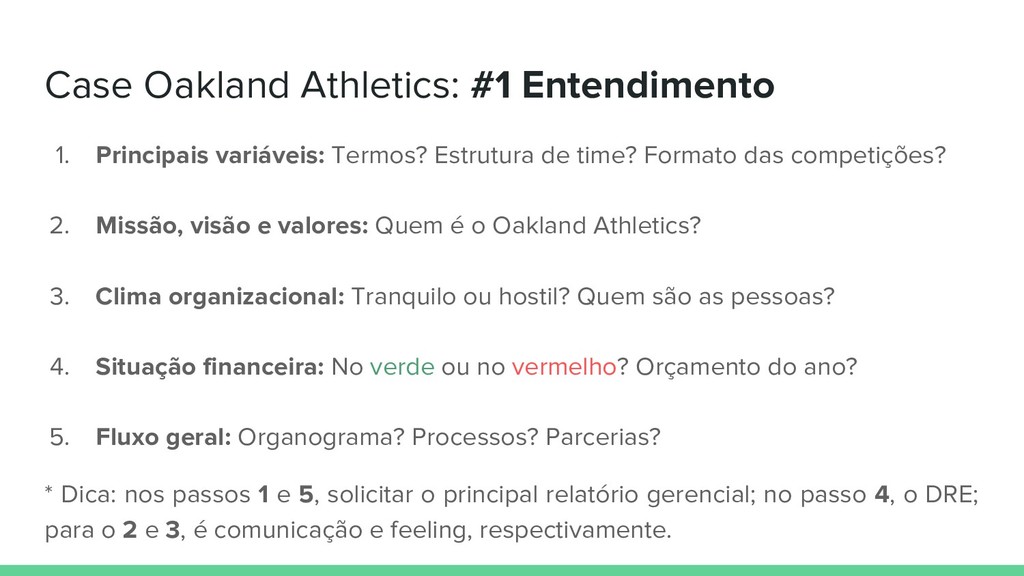 Case Oakland Athletics: #1 Entendimento

1. Principais variáveis: Termos? Estrutura de time? Formato das competições?

2. Missão, visão e valores: Quem é o Oakland Athletics?

3. Clima organizacional: Tranquilo ou hostil? Quem são as pessoas?

4. Situação financeira: No verde ou no vermelho? Orçamento do ano?

5. Fluxo geral: Organograma? Processos? Parcerias?

* Dica: nos passos 1 e 5, solicitar o principal relatório gerencial; no passo 4, o DRE; para o 2 e 3, é comunicação e feeling, respectivamente.